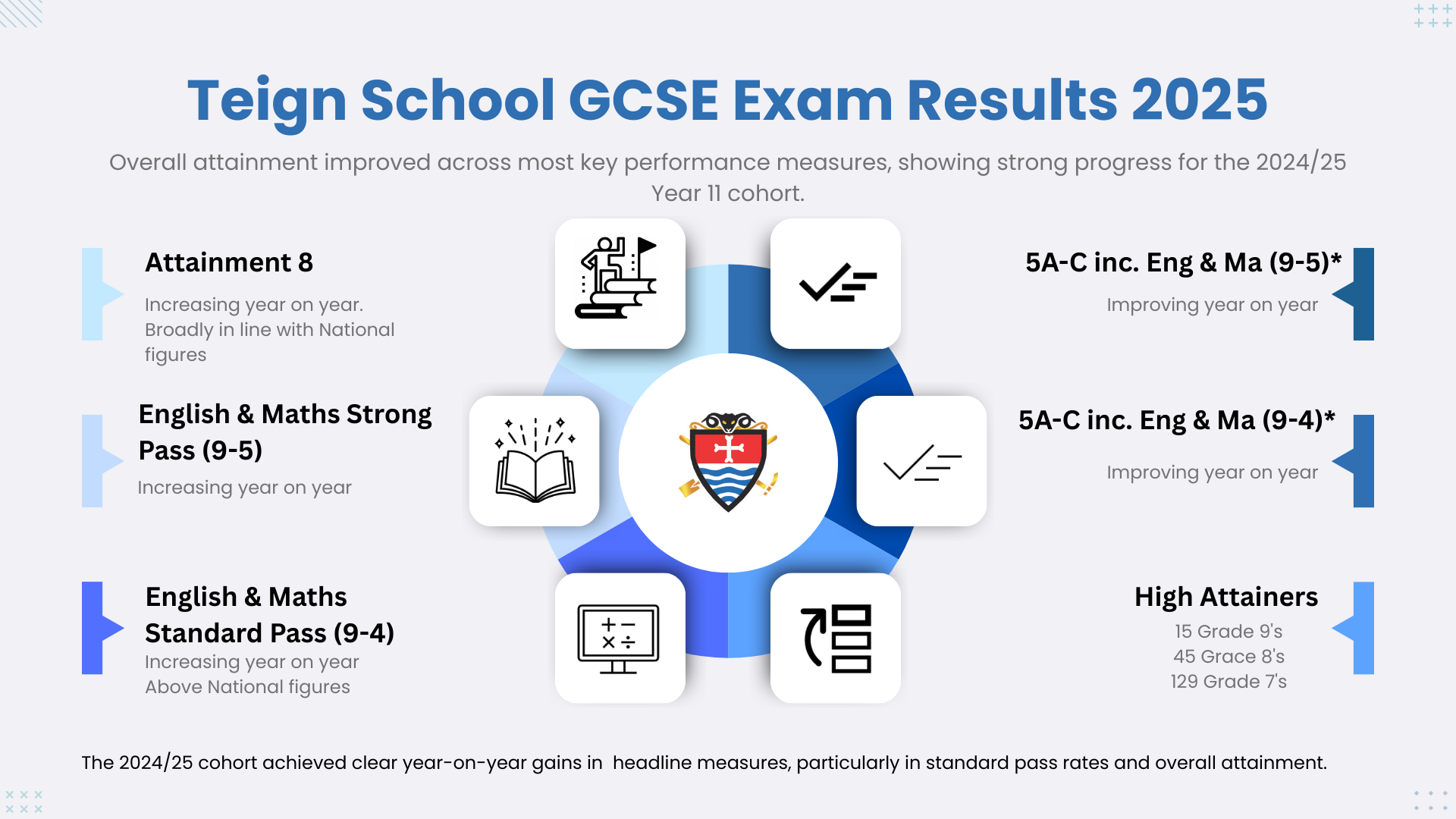 Teign School GCSE Exam Results 2025

Overall attainment improved across most key performance measures, showing strong progress for the 2024/25 Year 11 cohort.

Attainment 8

Increasing year on year. Broadly in line with National figures

English & Maths Strong Pass (9-5)

Increasing year on year

English & Maths Standard Pass (9-4)

Increasing year on year
Above National figures

5A-C inc. Eng & Ma (9-5)*

Improving year on year

5A-C inc. Eng & Ma (9-4)*

Improving year on year

High Attainers

15 Grade 9's
45 Grace 8's
129 Grade 7's

The 2024/25 cohort achieved clear year-on-year gains in headline measures, particularly in standard pass rates and overall attainment.